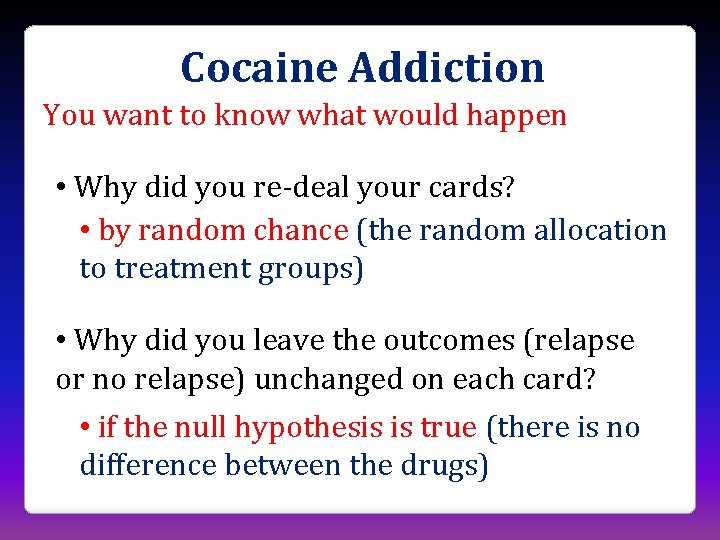 Cocaine Addiction

You want to know what would happen

• Why did you re-deal your cards?

• by random chance (the random allocation to treatment groups)

• Why did you leave the outcomes (relapse or no relapse) unchanged on each card?

• if the null hypothesis is true (there is no difference between the drugs)